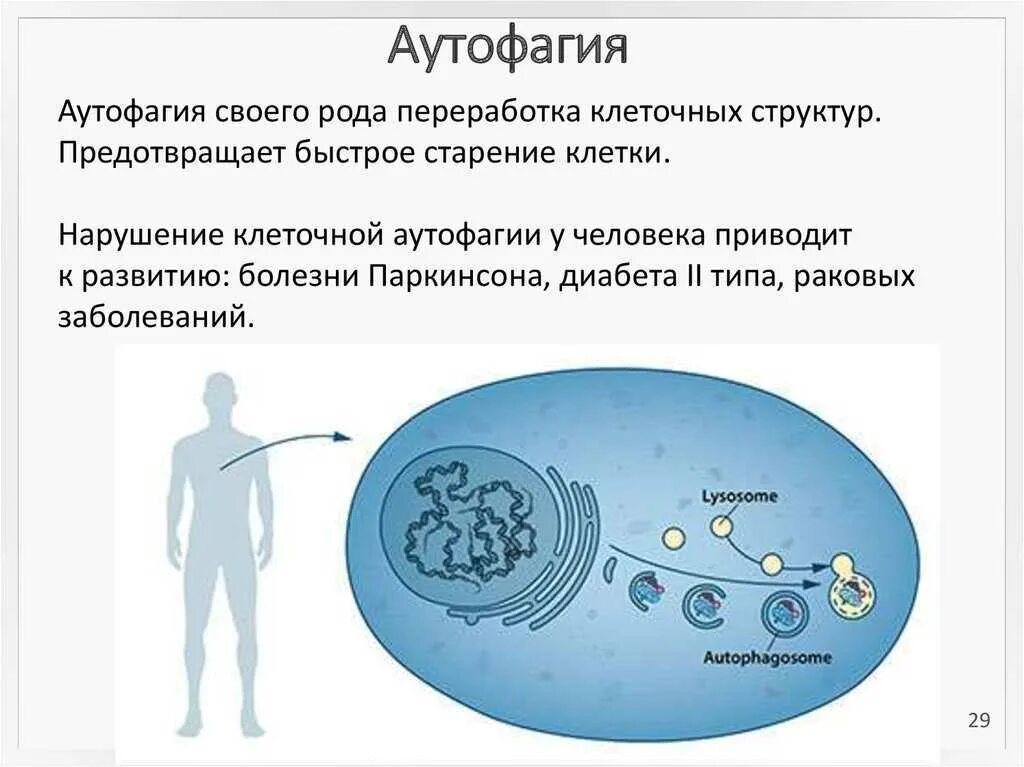 Аутофагия

Аутофагия своего рода переработка клеточных структур. Предотвращает быстрое старение клетки.

Нарушение клеточной аутофагии у человека приводит к развитию: болезни Паркинсона, диабета II типа, раковых заболеваний.

Lysosome

Autophagosome

29